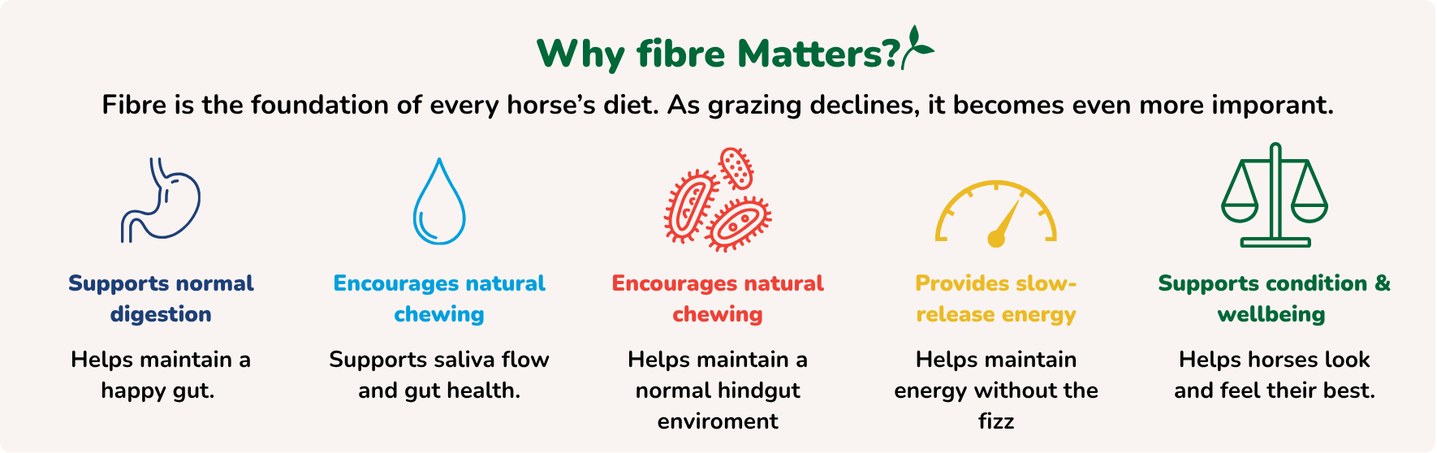 Why fibre Matters?

Fibre is the foundation of every horse's diet. As grazing declines, it becomes even more imporant.

Supports normal digestion

Helps maintain a happy gut.

Encourages natural chewing

Supports saliva flow and gut health.

Encourages natural chewing

Helps maintain a normal hindgut enviroment

Provides slow-release energy

Helps maintain energy without the fizz

Supports condition & wellbeing

Helps horses look and feel their best.